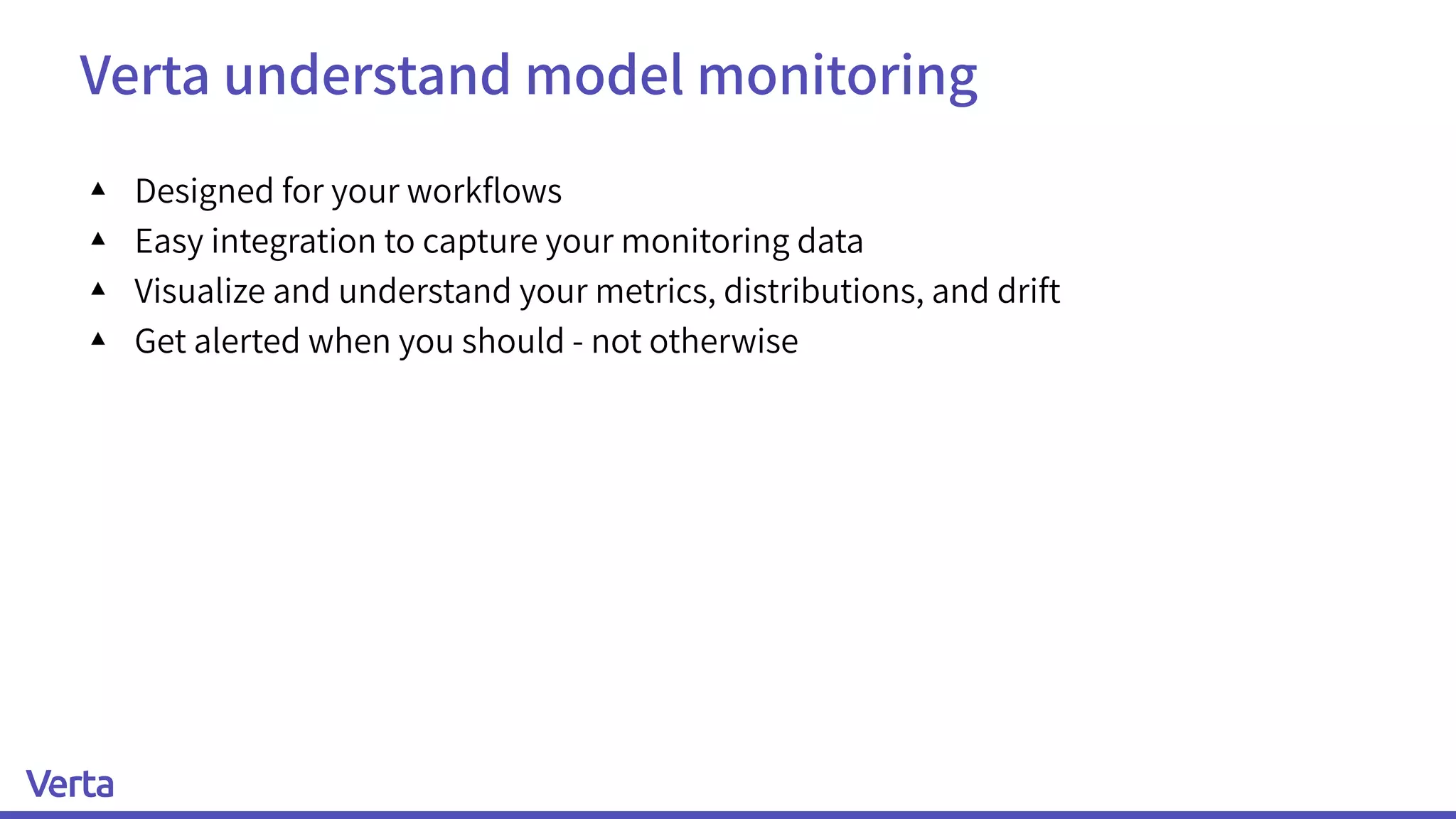 Verta understand model monitoring

▲ Designed for your workflows
▲ Easy integration to capture your monitoring data
▲ Visualize and understand your metrics, distributions, and drift
▲ Get alerted when you should - not otherwise

Verta